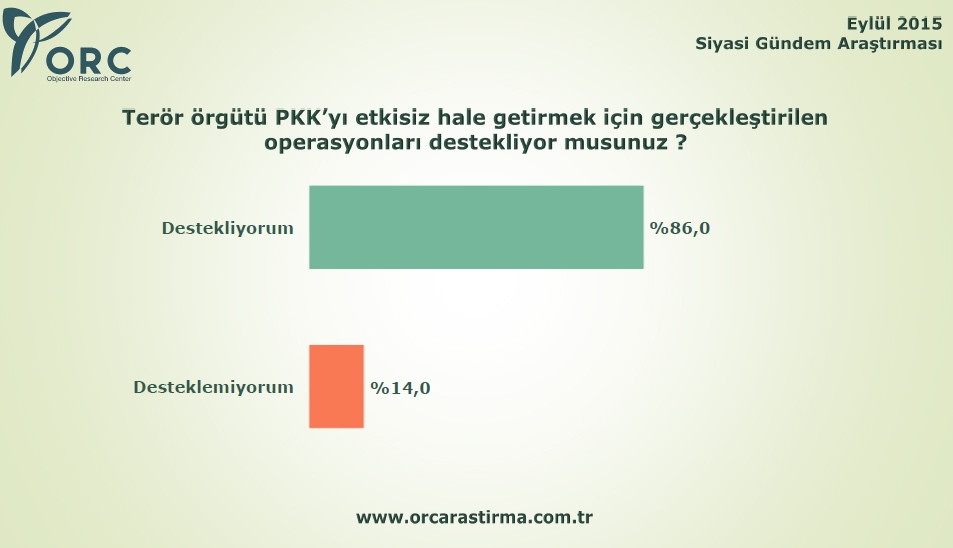 ORC
Objective Research Center

Eylül 2015
Siyasi Gündem Araştırması

Terör örgütü PKK'yı etkisiz hale getirmek için gerçekleştirilen operasyonları destekliyor musunuz ?

Destekliyorum %86,0

Desteklemiyorum %14,0

www.orcarastirma.com.tr